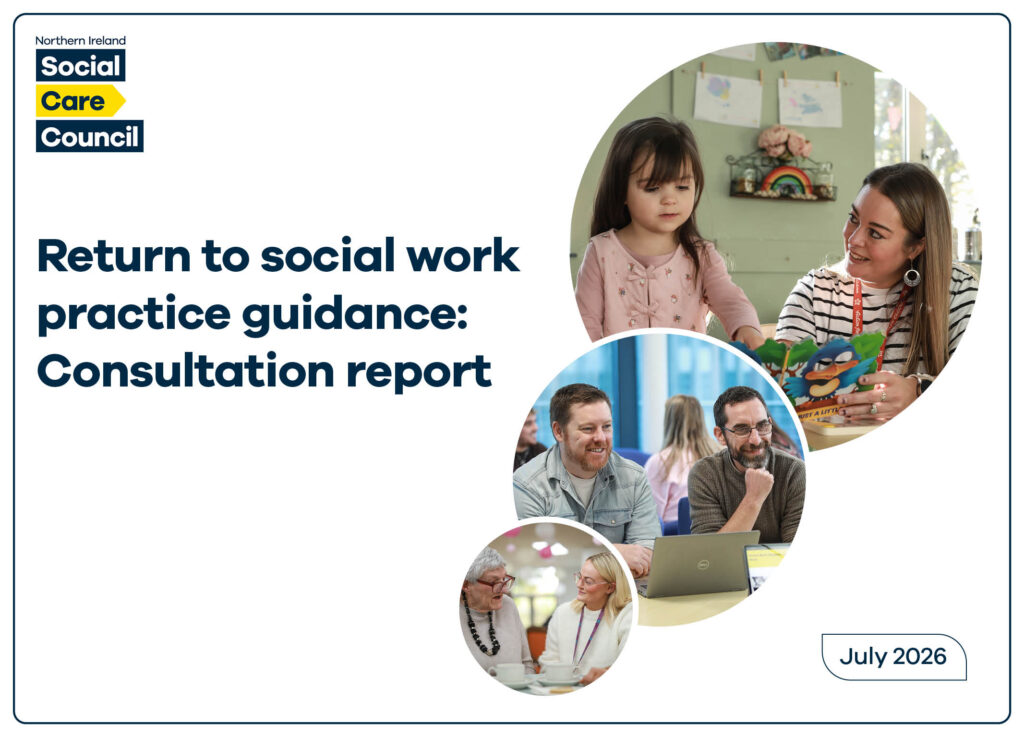 Northern Ireland
Social
Care
Council

Return to social work practice guidance: Consultation report

July 2026